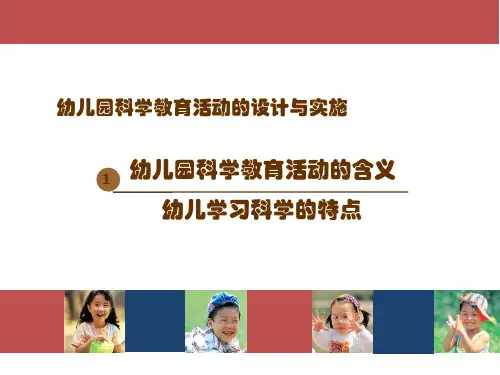 幼儿园科学教育活动的设计与实施

1 幼儿园科学教育活动的含义

幼儿学习科学的特点